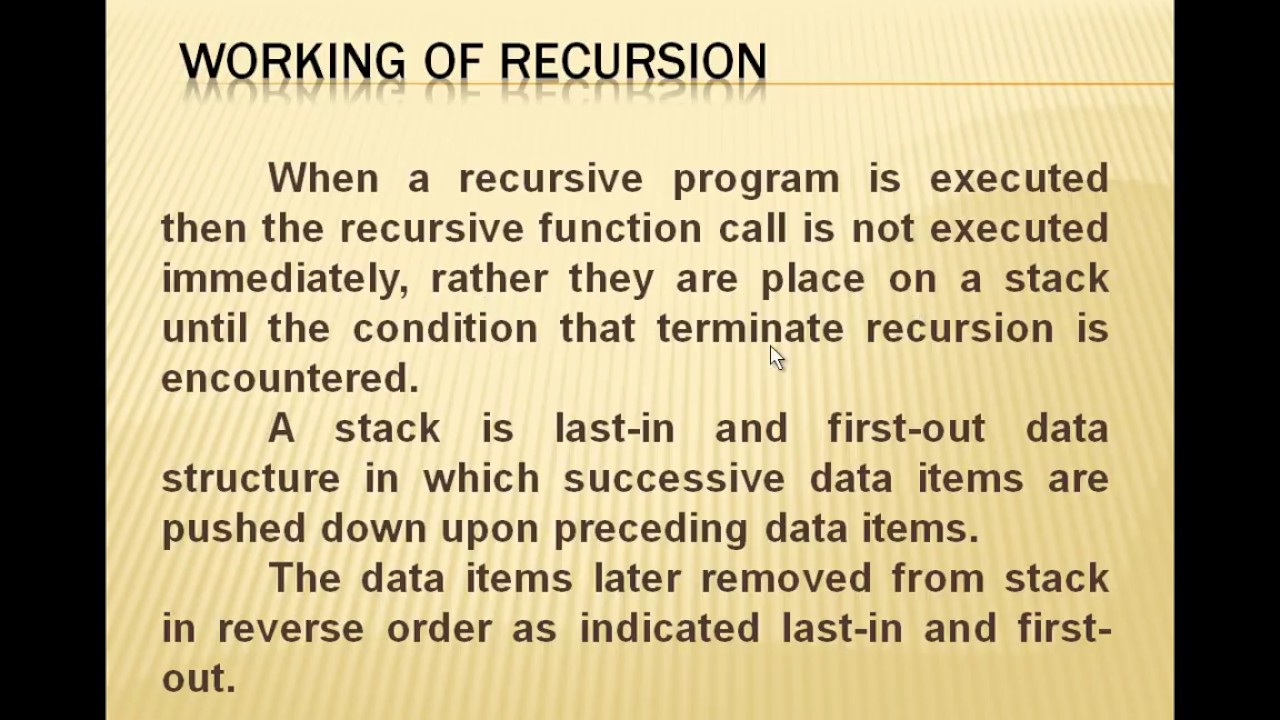 WORKING OF RECURSION

When a recursive program is executed then the recursive function call is not executed immediately, rather they are place on a stack until the condition that terminate recursion is encountered.

A stack is last-in and first-out data structure in which successive data items are pushed down upon preceding data items.

The data items later removed from stack in reverse order as indicated last-in and first-out.